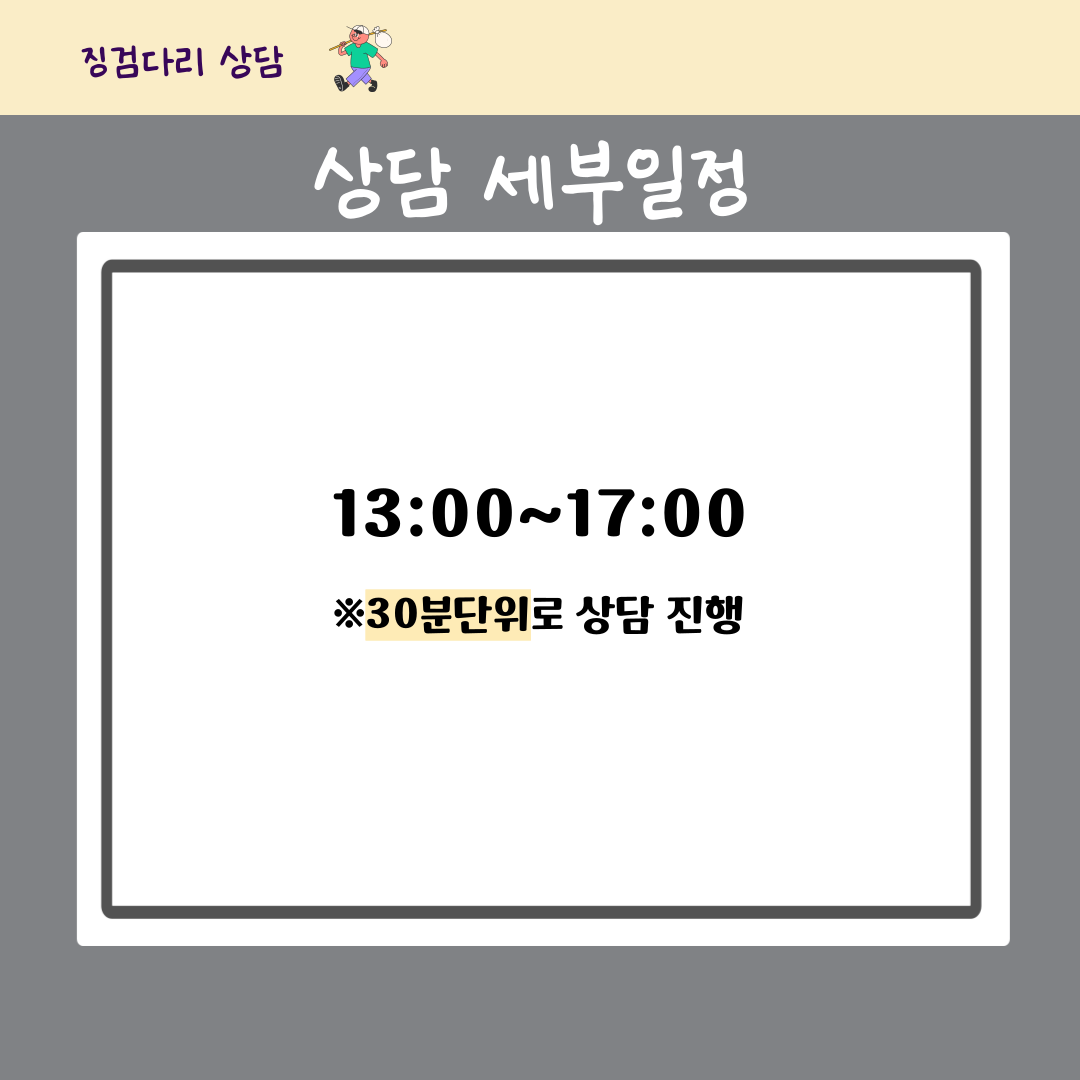 징검다리 상담

상담 세부일정

13:00~17:00

※30분단위로 상담 진행